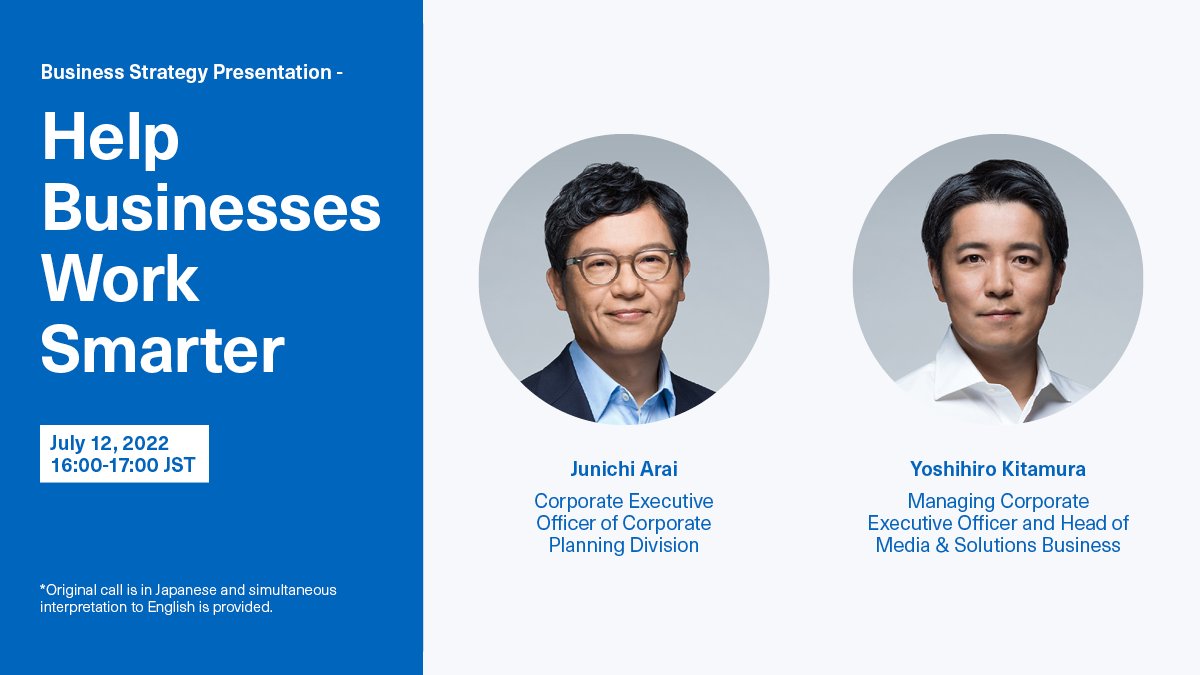 Business Strategy Presentation -

Help Businesses Work Smarter

July 12, 2022
16:00-17:00 JST

*Original call is in Japanese and simultaneous interpretation to English is provided.

Junichi Arai

Corporate Executive Officer of Corporate Planning Division

Yoshihiro Kitamura

Managing Corporate Executive Officer and Head of Media & Solutions Business